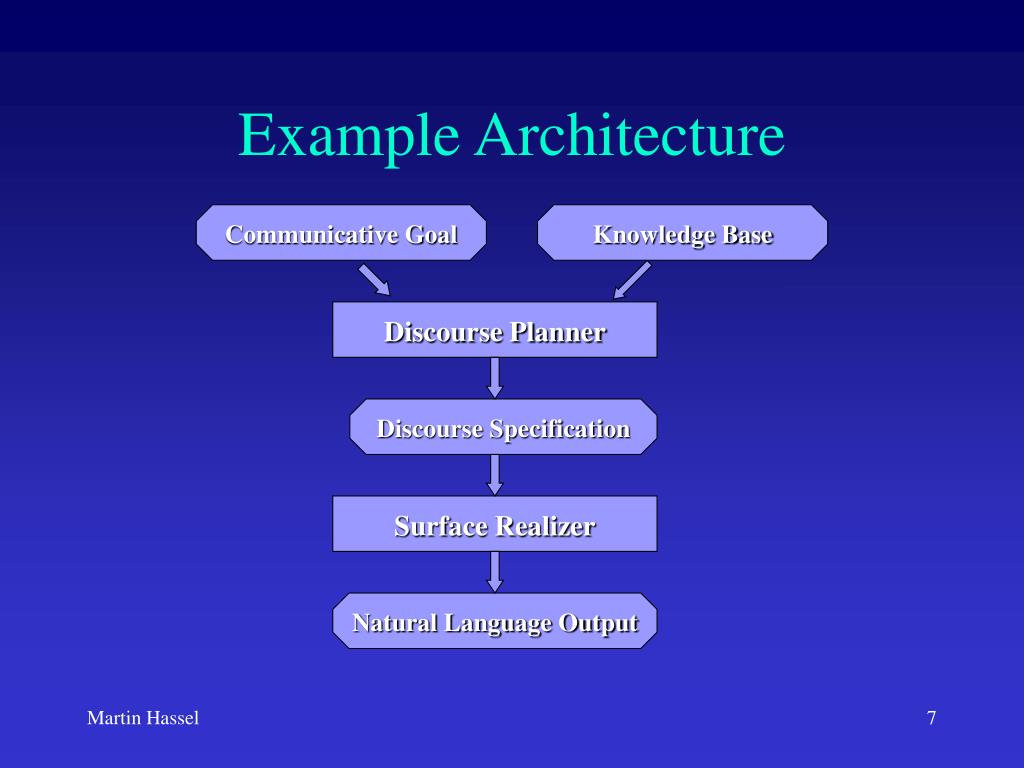 Example Architecture

Communicative Goal

Knowledge Base

Discourse Planner

Discourse Specification

Surface Realizer

Natural Language Output

Martin Hassel

7